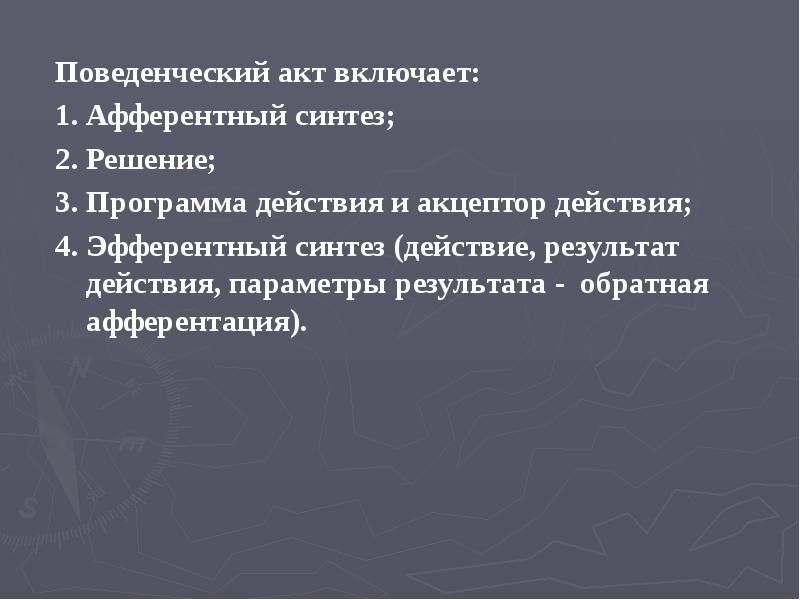 Поведенческий акт включает:

1. Афферентный синтез;

2. Решение;

3. Программа действия и акцептор действия;

4. Эфферентный синтез (действие, результат действия, параметры результата - обратная афферентация).